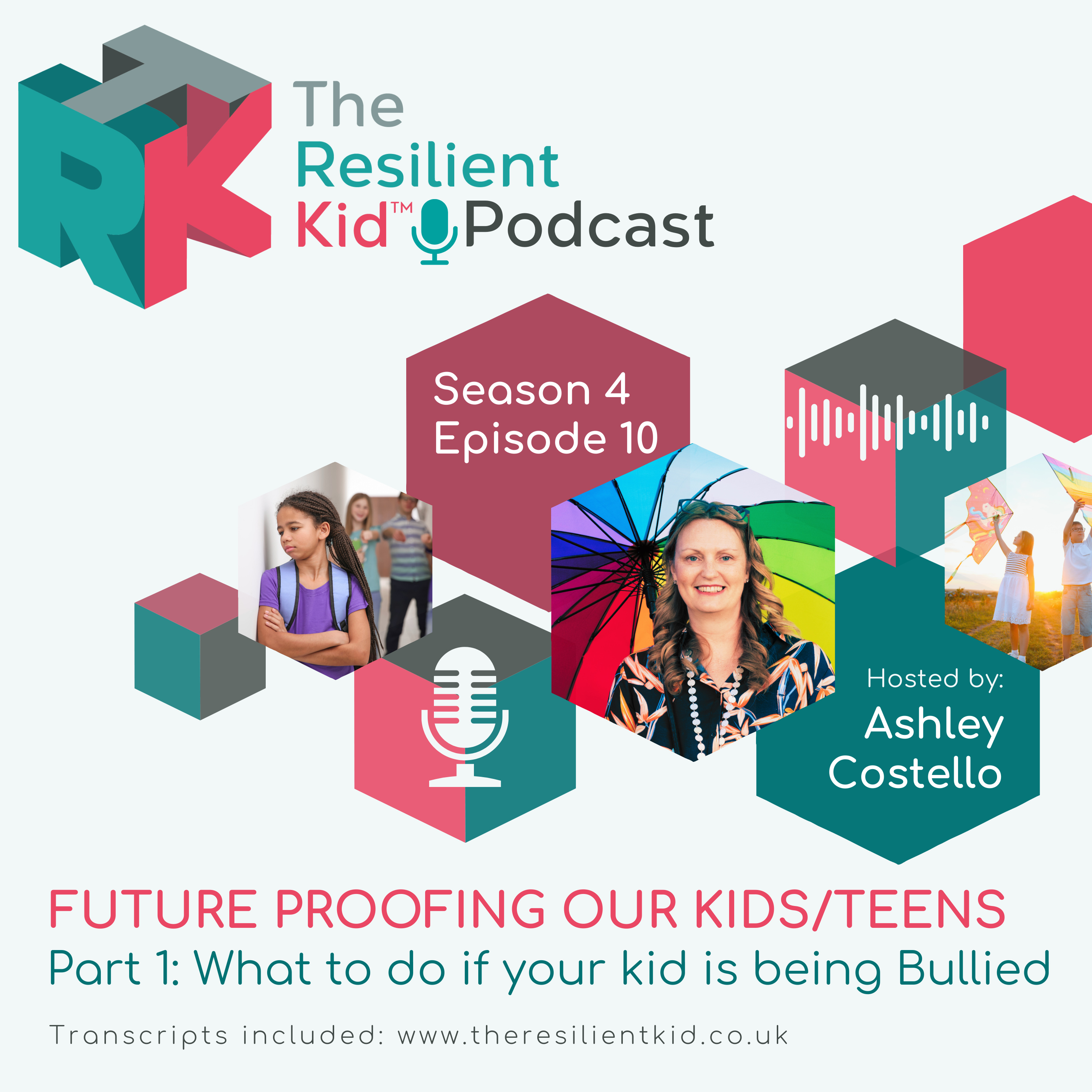 TRK

The Resilient Kid™ Podcast

Season 4
Episode 10

Hosted by:
Ashley Costello

FUTURE PROOFING OUR KIDS/TEENS
Part 1: What to do if your kid is being Bullied

Transcripts included: www.theresilientkid.co.uk